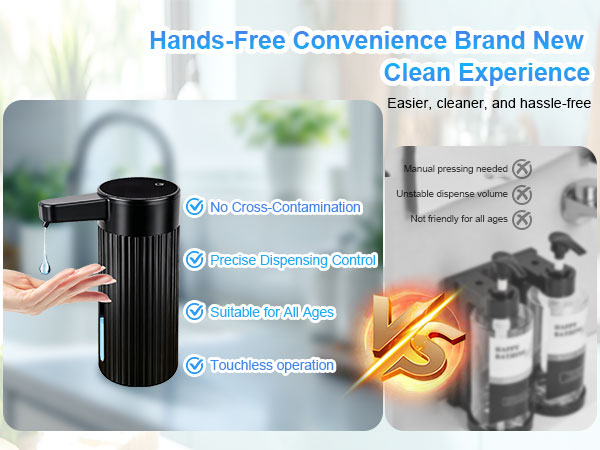 Hands-Free Convenience Brand New Clean Experience

Easier, cleaner, and hassle-free

No Cross-Contamination

Precise Dispensing Control

Suitable for All Ages

Touchless operation

Manual pressing needed

Unstable dispense volume

Not friendly for all ages

VS

HAPPY BATHING

HAPPY BATHING